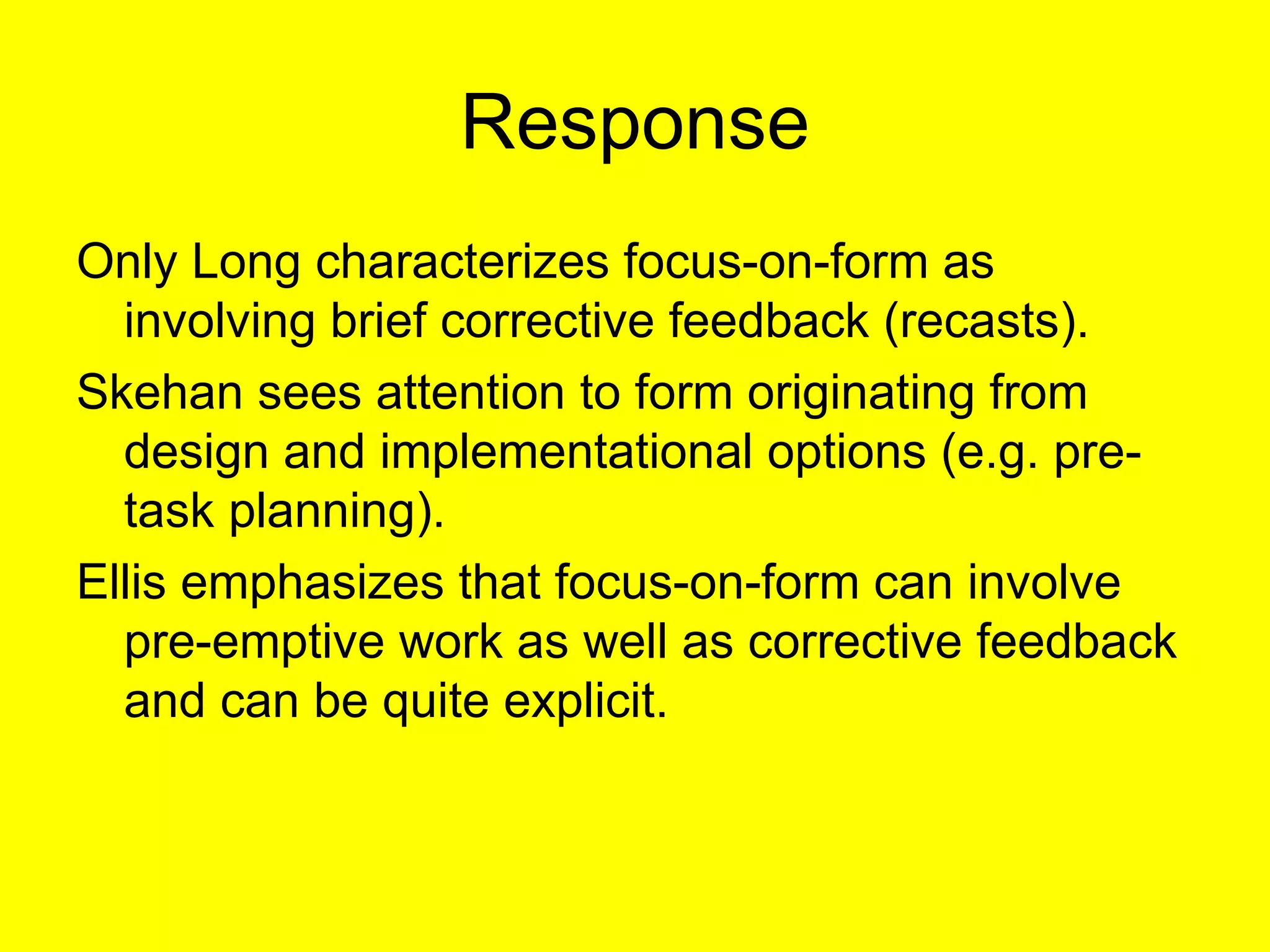 Response

Only Long characterizes focus-on-form as involving brief corrective feedback (recasts).

Skehan sees attention to form originating from design and implementational options (e.g. pre-task planning).

Ellis emphasizes that focus-on-form can involve pre-emptive work as well as corrective feedback and can be quite explicit.